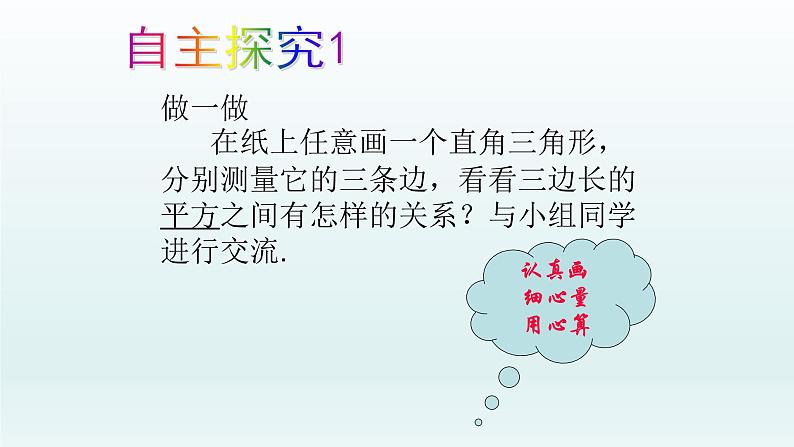 自主探究1

做一做

在纸上任意画一个直角三角形，分别测量它的三条边，看看三边长的平方之间有怎样的关系？与小组同学进行交流.

认真画
细心量
用心算